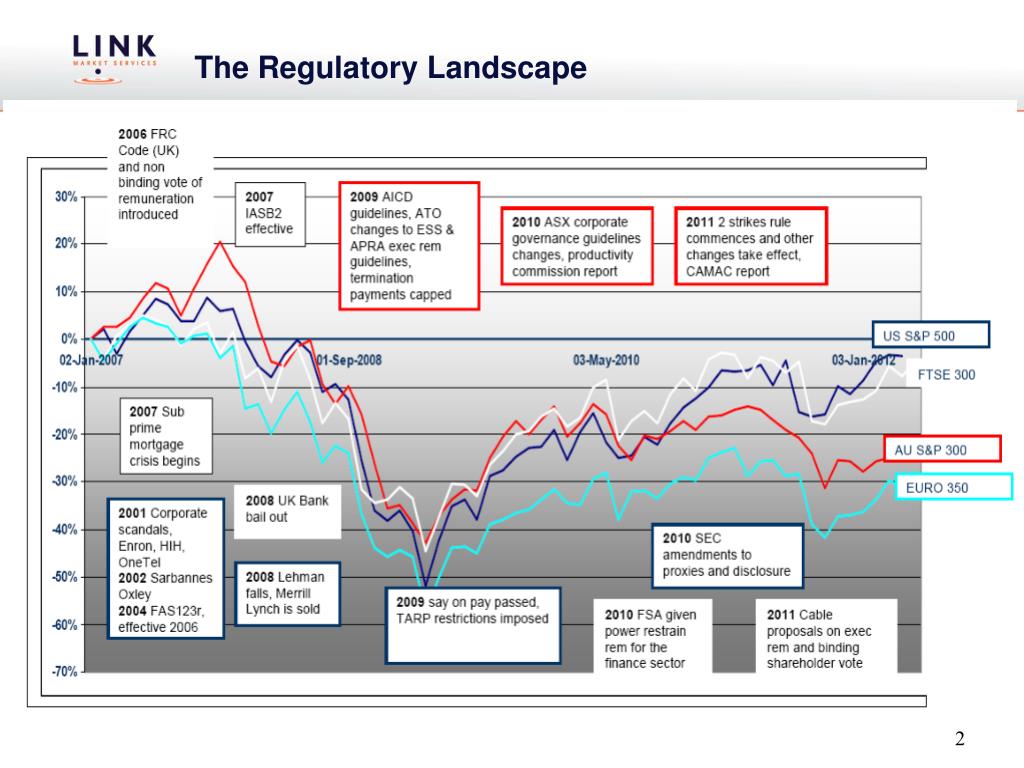 LINK
MARKET SERVICES

The Regulatory Landscape

2006 FRC Code (UK) and non binding vote of remuneration introduced

2007 IASB2 effective

2009 AICD guidelines, ATO changes to ESS & APRA exec rem guidelines, termination payments capped

2010 ASX corporate governance guidelines changes, productivity commission report

2011 2 strikes rule commences and other changes take effect, CAMAC report

30%
20%
10%
0%
-10%
-20%
-30%
-40%
-50%
-60%
-70%

02-Jan-2007
01-Sep-2008
03-May-2010
03-Jan-2012

US S&P 500
FTSE 300
AU S&P 300
EURO 350

2007 Sub prime mortgage crisis begins

2001 Corporate scandals, Enron, HIH, OneTel
2002 Sarbannes Oxley
2004 FAS123r, effective 2006

2008 UK Bank bail out

2008 Lehman falls, Merrill Lynch is sold

2009 say on pay passed, TARP restrictions imposed

2010 SEC amendments to proxies and disclosure

2010 FSA given power restrain rem for the finance sector

2011 Cable proposals on exec rem and binding shareholder vote

2